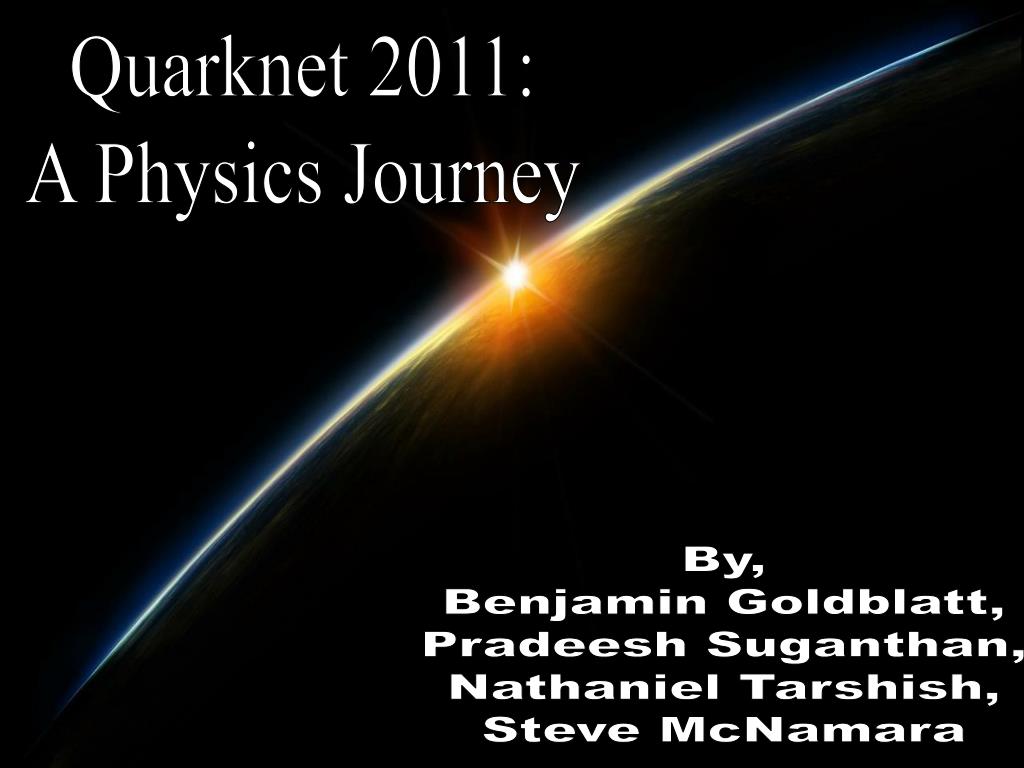 Quarknet 2011:
A Physics Journey

By,
Benjamin Goldblatt,
Pradeesh Suganthan,
Nathaniel Tarshish,
Steve McNamara